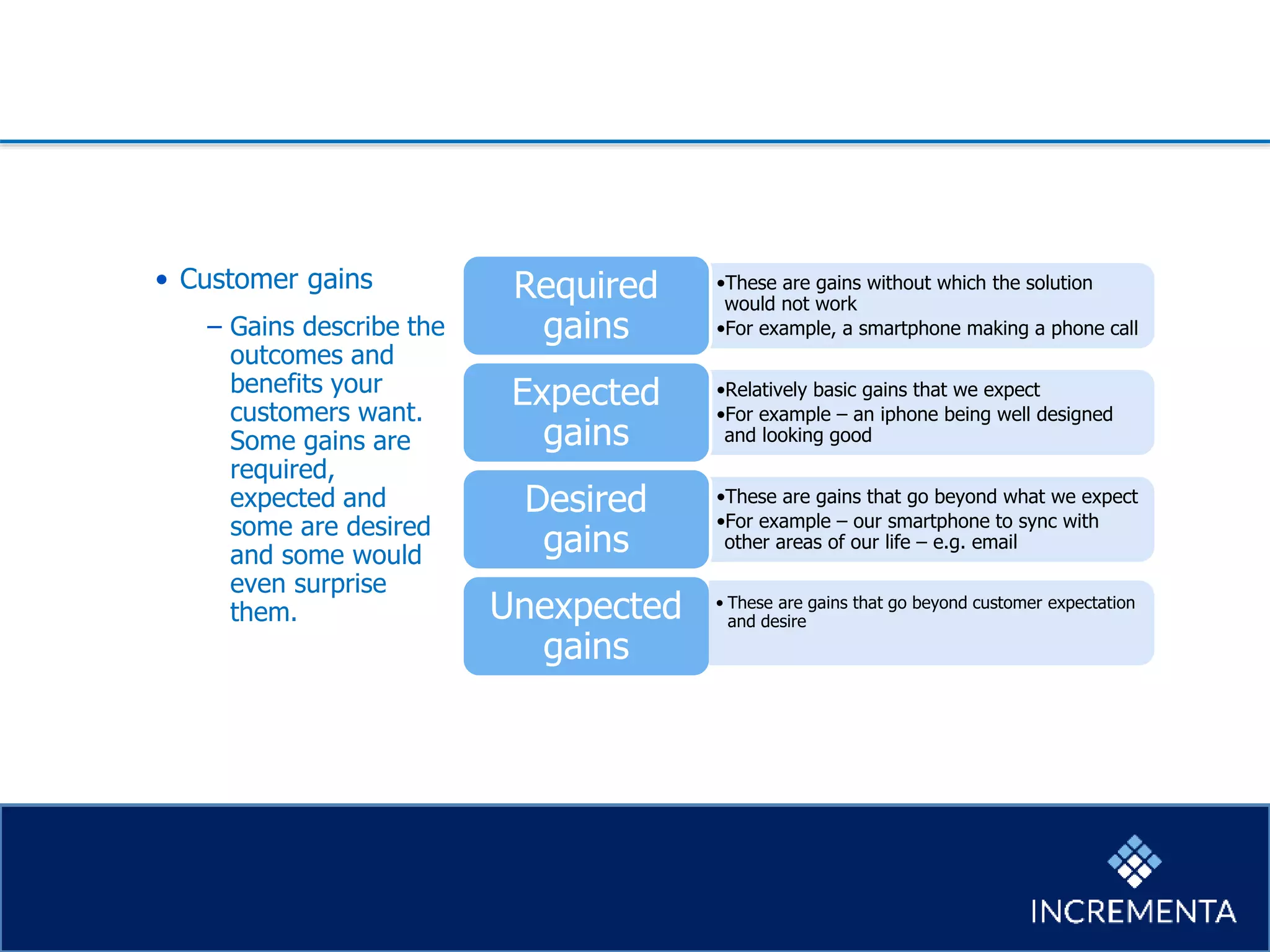 • Customer gains

– Gains describe the outcomes and benefits your customers want. Some gains are required, expected and some are desired and some would even surprise them.

Required gains

•These are gains without which the solution would not work
•For example, a smartphone making a phone call

Expected gains

•Relatively basic gains that we expect
•For example – an iphone being well designed and looking good

Desired gains

•These are gains that go beyond what we expect
•For example – our smartphone to sync with other areas of our life – e.g. email

Unexpected gains

• These are gains that go beyond customer expectation and desire

INCREMENTA